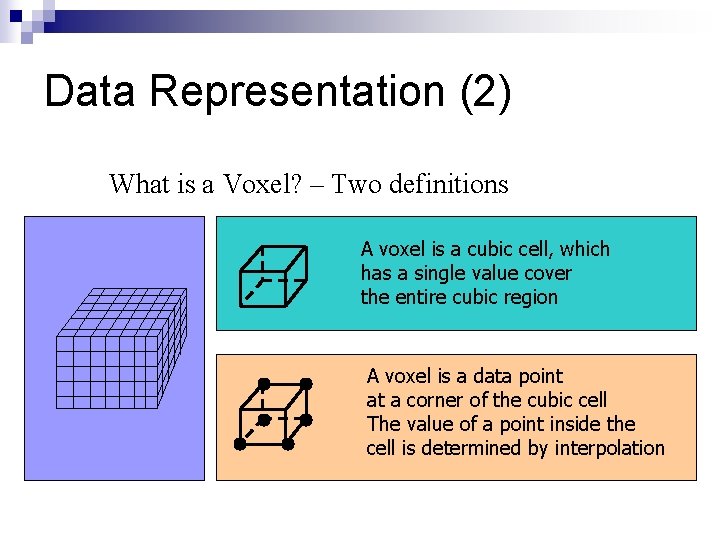 Data Representation (2)

What is a Voxel? – Two definitions

A voxel is a cubic cell, which has a single value cover the entire cubic region

A voxel is a data point at a corner of the cubic cell The value of a point inside the cell is determined by interpolation